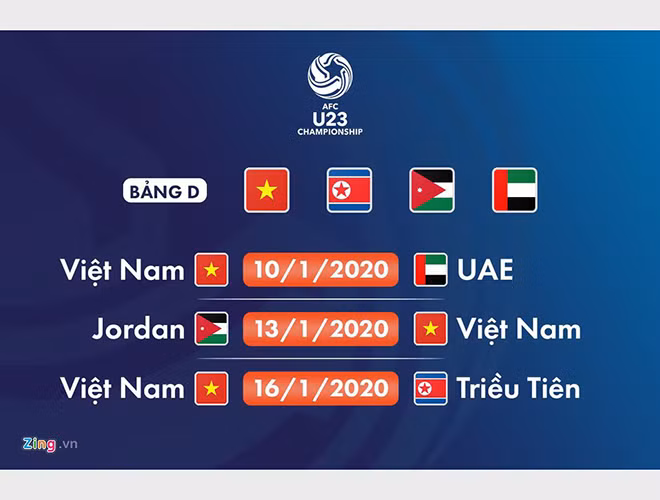 AFC
U23
CHAMPIONSHIP

BẢNG D

Việt Nam 10/1/2020 UAE

Jordan 13/1/2020 Việt Nam

Việt Nam 16/1/2020 Triều Tiên

Zing.vn